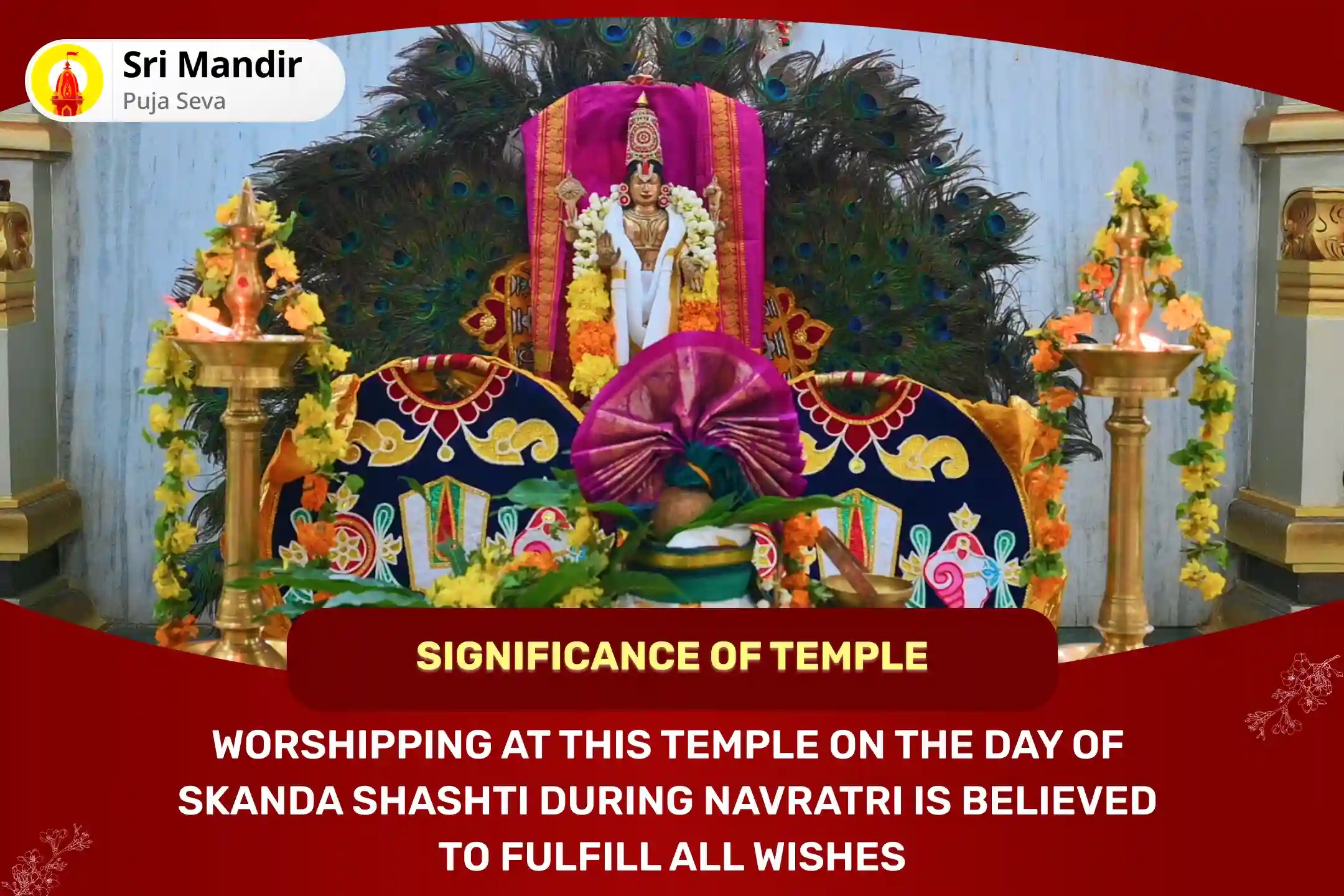 Sri Mandir
Puja Seva

SIGNIFICANCE OF TEMPLE

WORSHIPPING AT THIS TEMPLE ON THE DAY OF SKANDA SHASHTI DURING NAVRATRI IS BELIEVED TO FULFILL ALL WISHES